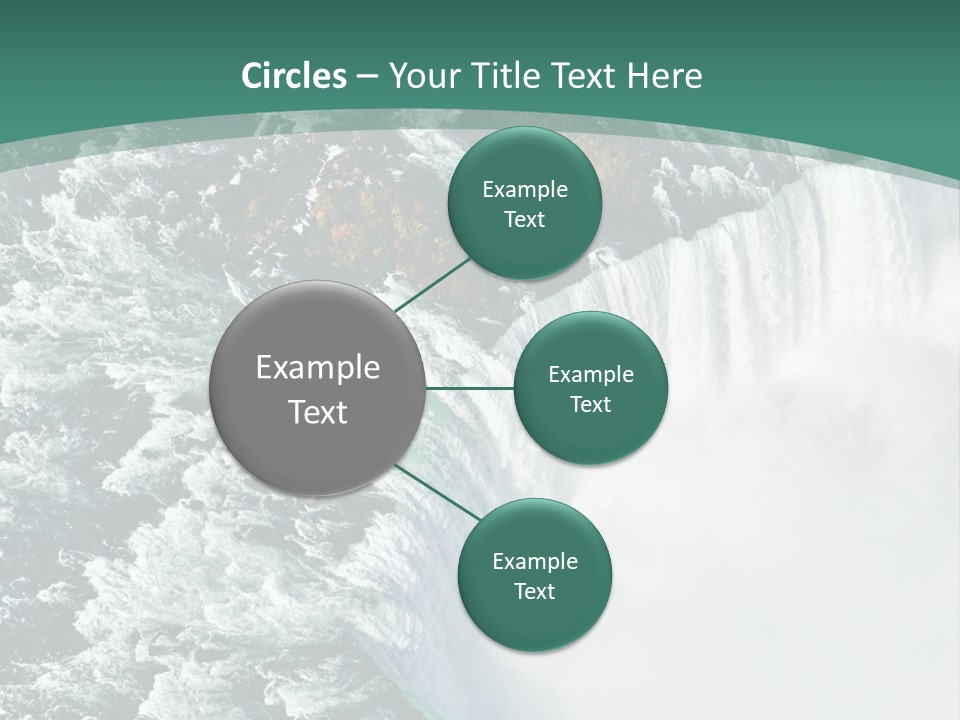 Circles – Your Title Text Here

Example Text

Example Text

Example Text

Example Text